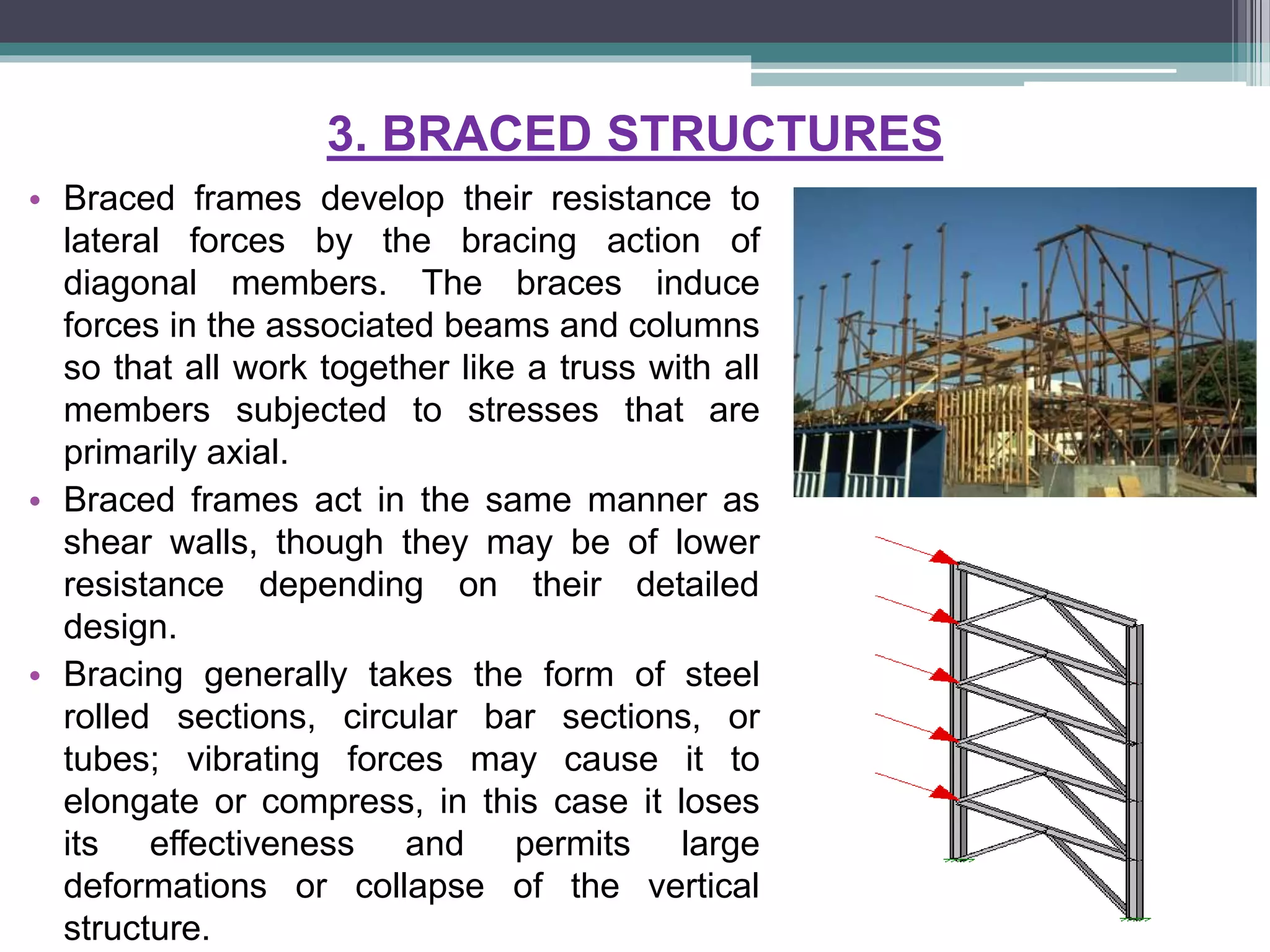 3. BRACED STRUCTURES

• Braced frames develop their resistance to lateral forces by the bracing action of diagonal members. The braces induce forces in the associated beams and columns so that all work together like a truss with all members subjected to stresses that are primarily axial.

• Braced frames act in the same manner as shear walls, though they may be of lower resistance depending on their detailed design.

• Bracing generally takes the form of steel rolled sections, circular bar sections, or tubes; vibrating forces may cause it to elongate or compress, in this case it loses its effectiveness and permits large deformations or collapse of the vertical structure.